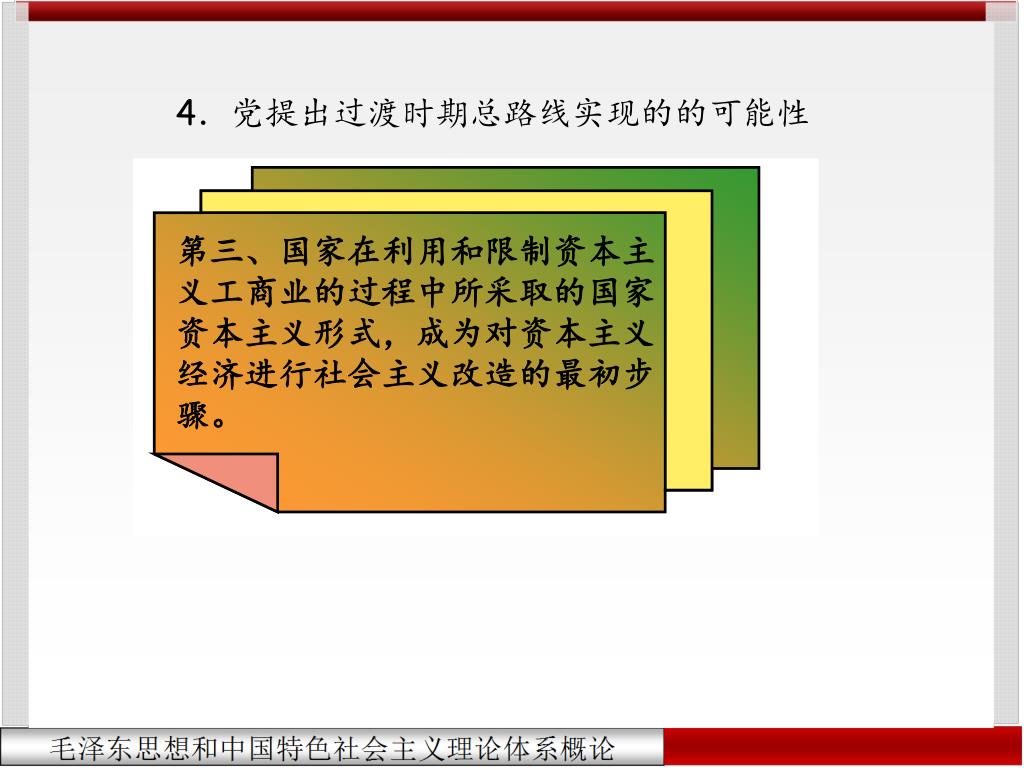 4. 党提出过渡时期总路线实现的的可能性

第三、国家在利用和限制资本主义工商业的过程中所采取的国家资本主义形式，成为对资本主义经济进行社会主义改造的最初步骤。

毛泽东思想和中国特色社会主义理论体系概论